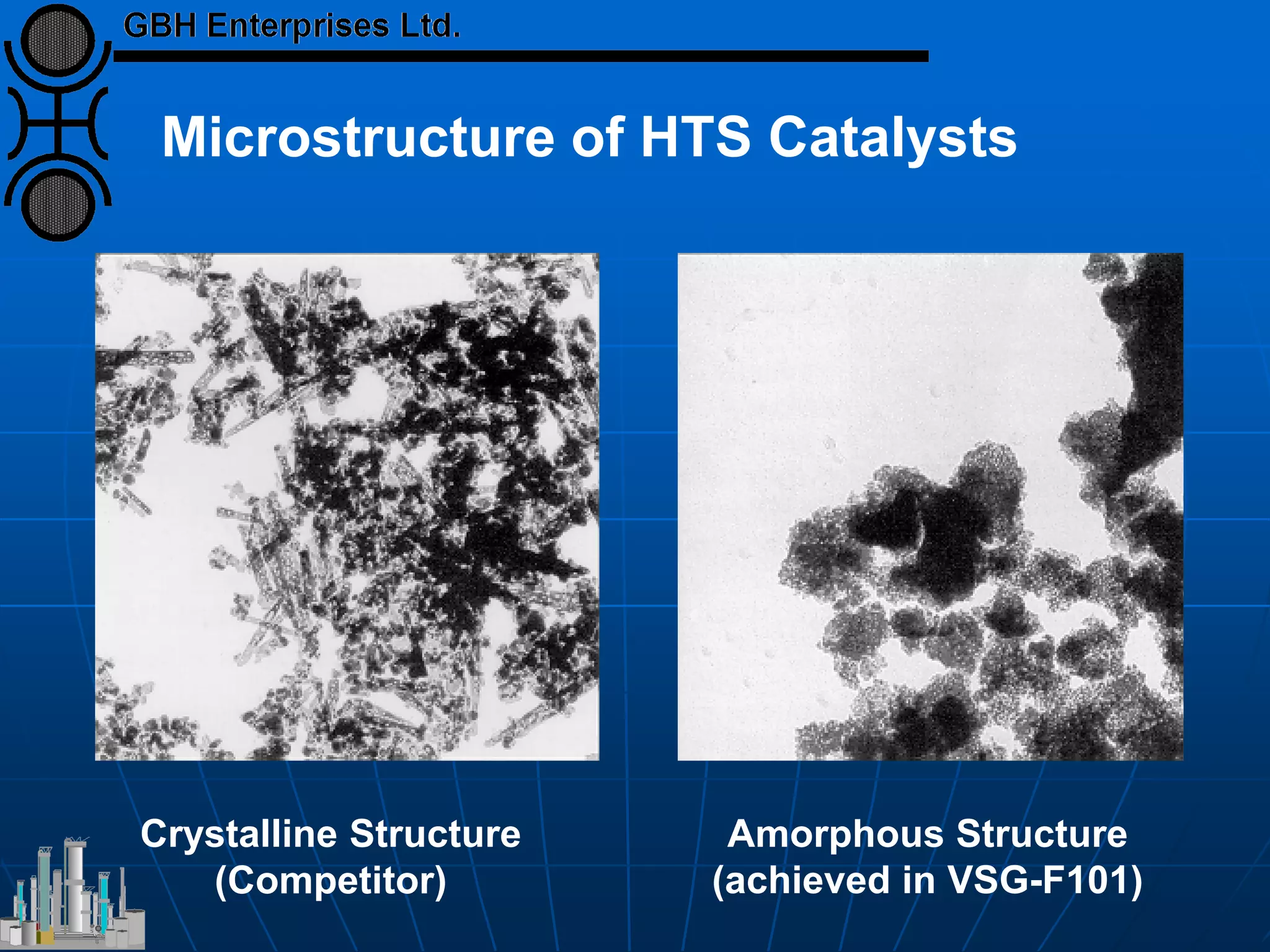 GBH Enterprises Ltd.

Microstructure of HTS Catalysts

Crystalline Structure
(Competitor)

Amorphous Structure
(achieved in VSG-F101)